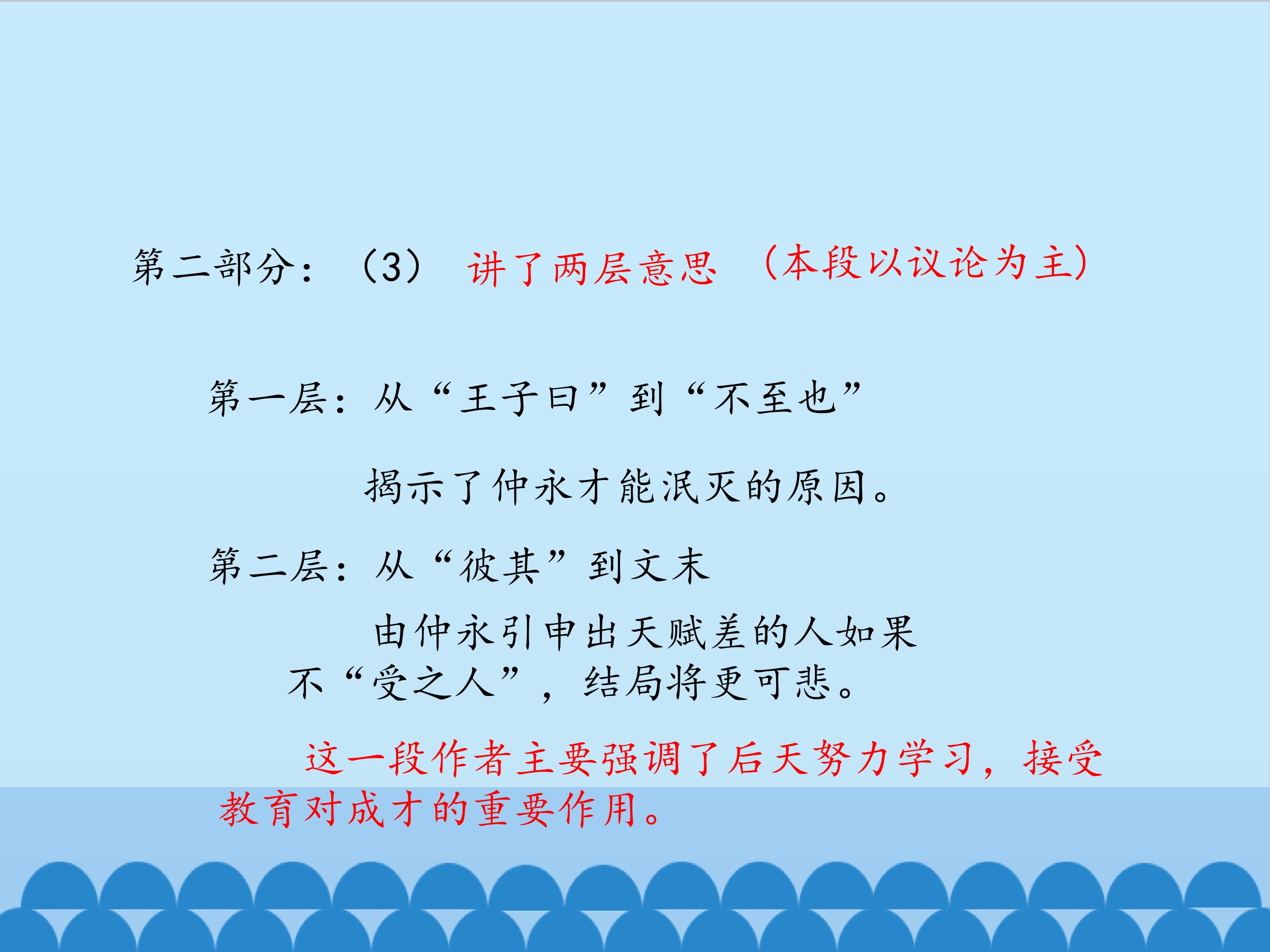 第二部分：（3） 讲了两层意思 （本段以议论为主）

第一层：从“王子曰”到“不至也”

揭示了仲永才能泯灭的原因。

第二层：从“彼其”到文末

由仲永引申出天赋差的人如果不“受之人”，结局将更可悲。

这一段作者主要强调了后天努力学习，接受教育对成才的重要作用。